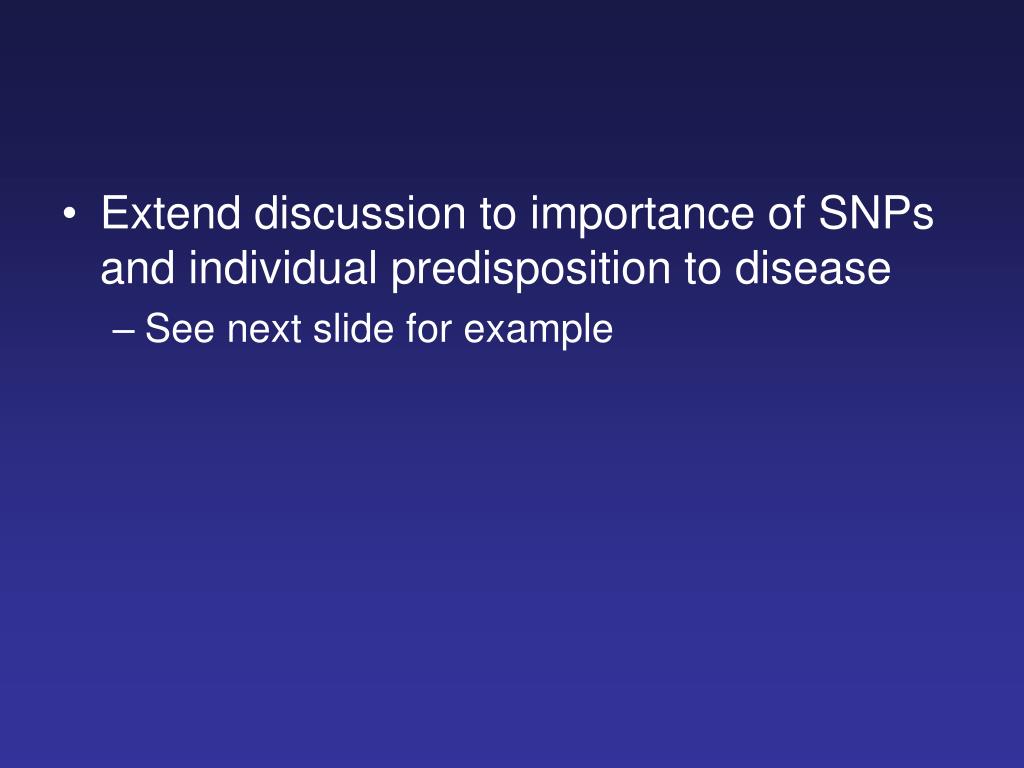 • Extend discussion to importance of SNPs and individual predisposition to disease

– See next slide for example